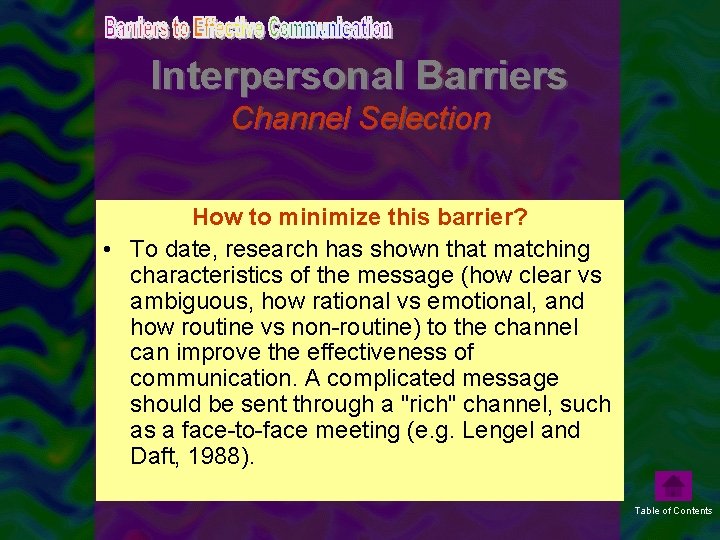 Barriers to Effective Communication

Interpersonal Barriers
Channel Selection

How to minimize this barrier?

• To date, research has shown that matching characteristics of the message (how clear vs ambiguous, how rational vs emotional, and how routine vs non-routine) to the channel can improve the effectiveness of communication. A complicated message should be sent through a "rich" channel, such as a face-to-face meeting (e.g. Lengel and Daft, 1988).

Table of Contents